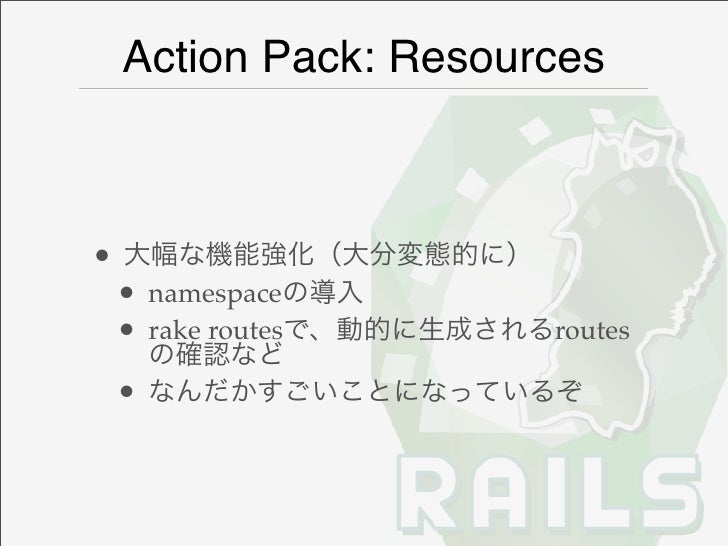 Action Pack: Resources

• 大幅な機能強化（大分変態的に）
  • namespaceの導入
  • rake routesで、動的に生成されるroutesの確認など
  • なんだかすごいことになっているぞ

RAILS